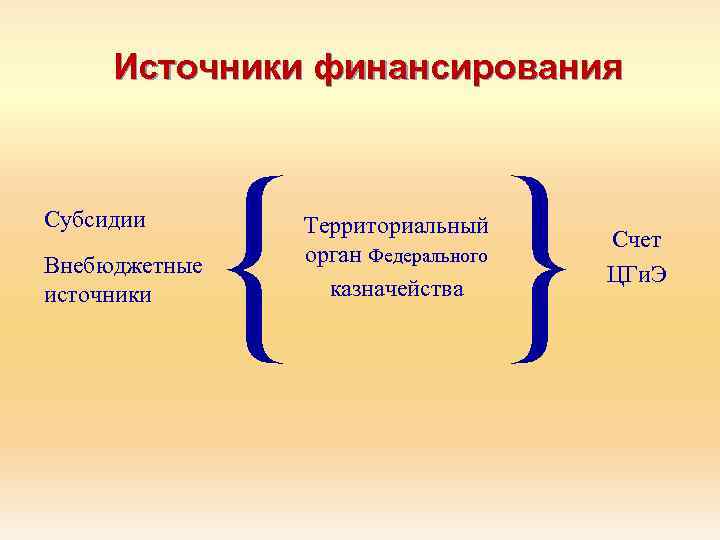 Источники финансирования

Субсидии

Внебюджетные источники

Территориальный орган Федерального казначейства

Счет ЦГиЭ